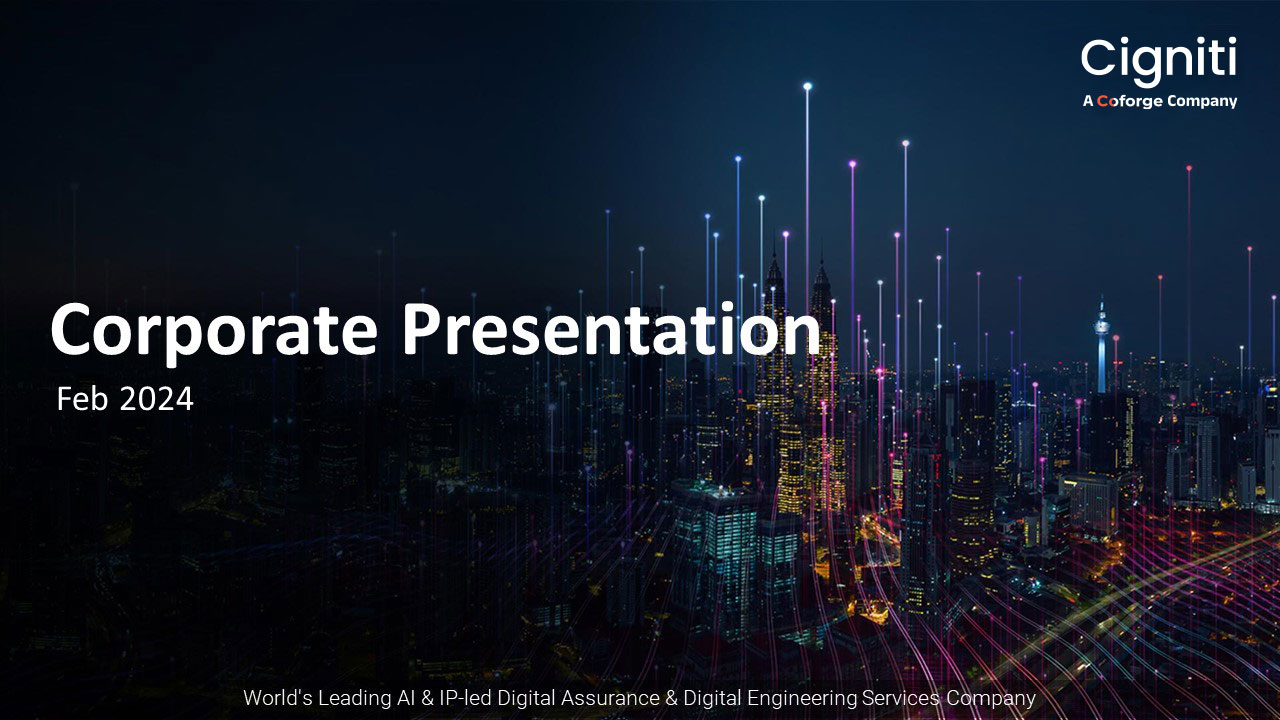 Cigniti
A Coforge Company

Corporate Presentation
Feb 2024

World's Leading AI & IP-led Digital Assurance & Digital Engineering Services Company